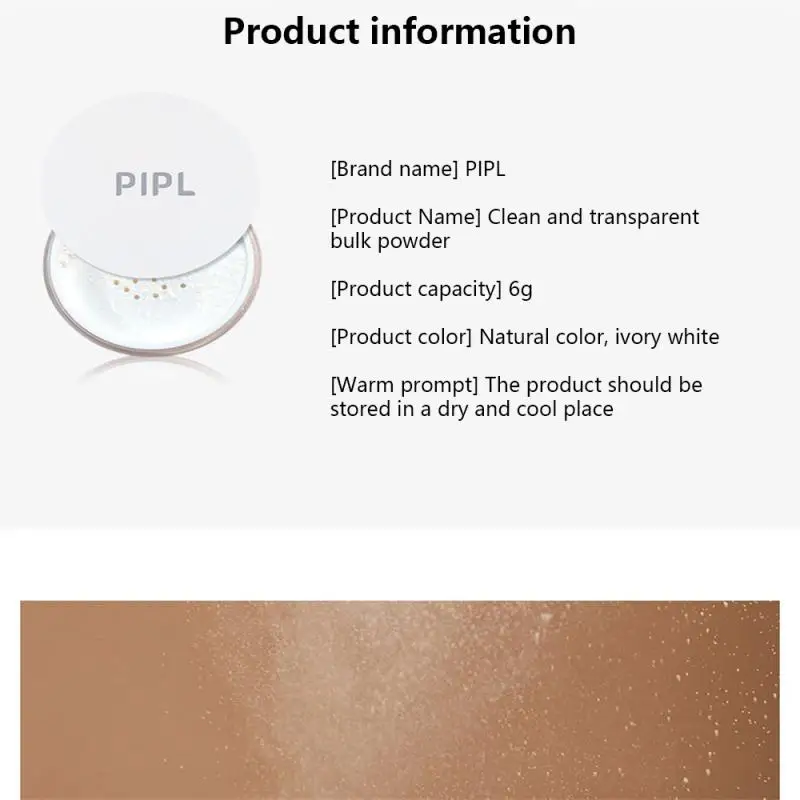 Product information

PIPL

[Brand name] PIPL

[Product Name] Clean and transparent bulk powder

[Product capacity] 6g

[Product color] Natural color, ivory white

[Warm prompt] The product should be stored in a dry and cool place